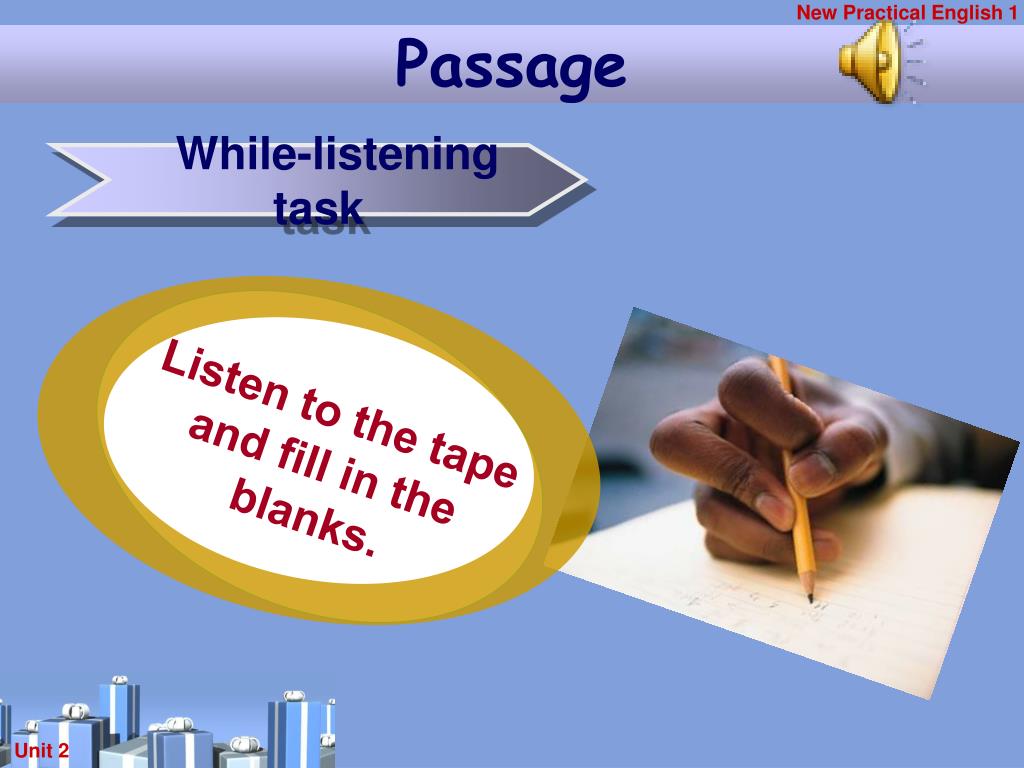 New Practical English 1

Passage

While-listening task

Listen to the tape and fill in the blanks.

Unit 2